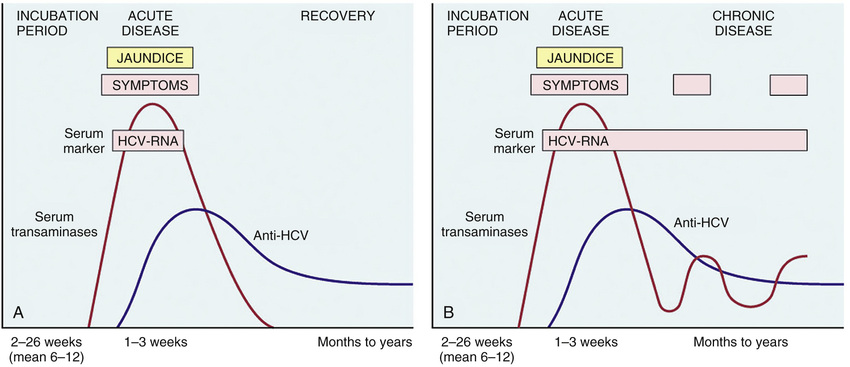 INCUBATION PERIOD
ACUTE DISEASE
RECOVERY

JAUNDICE
SYMPTOMS
Serum marker
HCV-RNA
Serum transaminases
Anti-HCV
A

2–26 weeks (mean 6–12)
1–3 weeks
Months to years

INCUBATION PERIOD
ACUTE DISEASE
CHRONIC DISEASE

JAUNDICE
SYMPTOMS
Serum marker
HCV-RNA
Serum transaminases
Anti-HCV
B

2–26 weeks (mean 6–12)
1–3 weeks
Months to years